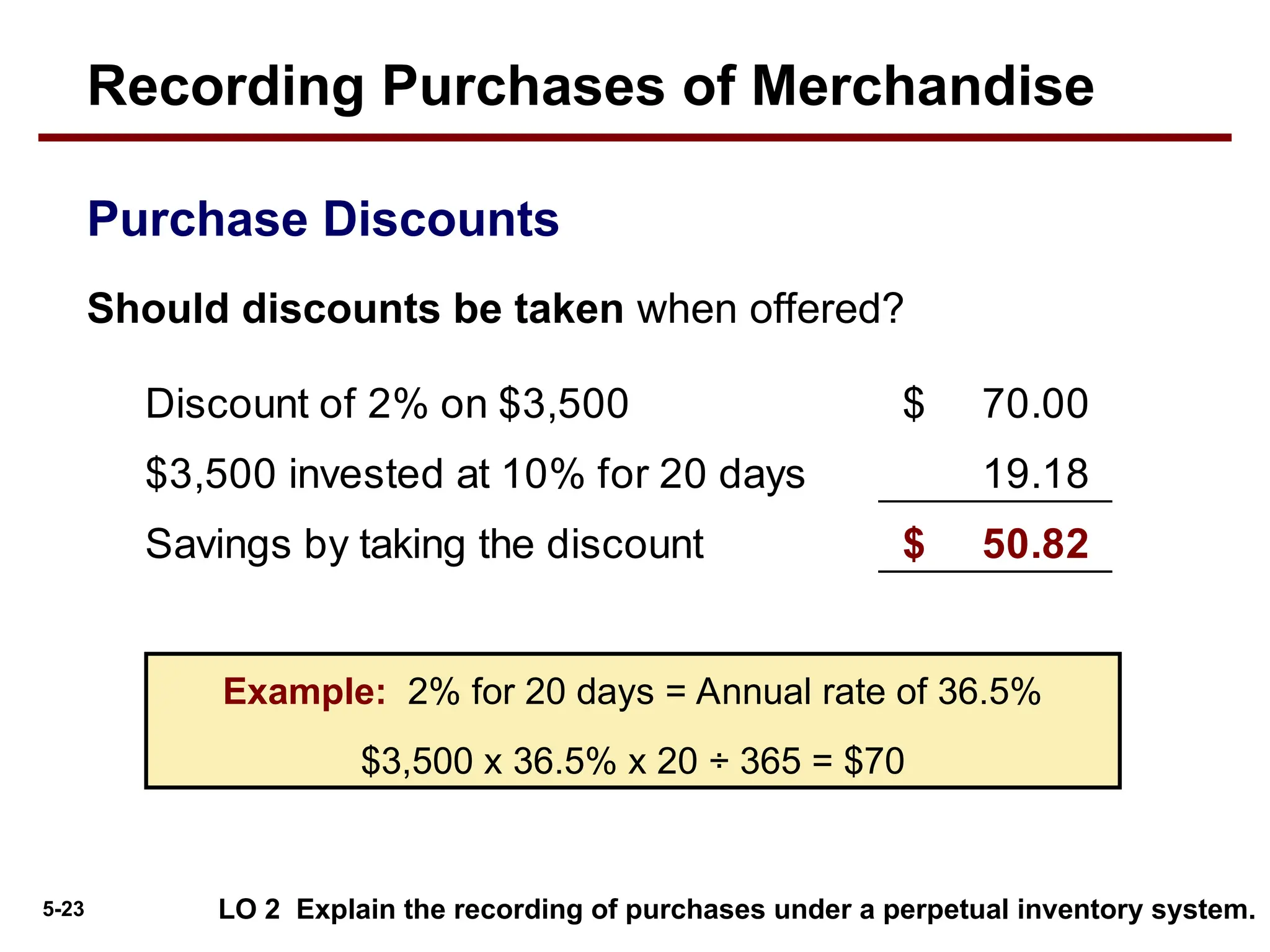 Recording Purchases of Merchandise

Purchase Discounts

Should discounts be taken when offered?

| | |
|---|---|
| Discount of 2% on \$3,500 | \$ 70.00 |
| \$3,500 invested at 10% for 20 days | 19.18 |
| Savings by taking the discount | \$ 50.82 |

Example: 2% for 20 days = Annual rate of 36.5%

\$3,500 x 36.5% x 20 ÷ 365 = \$70

5-23

LO 2 Explain the recording of purchases under a perpetual inventory system.